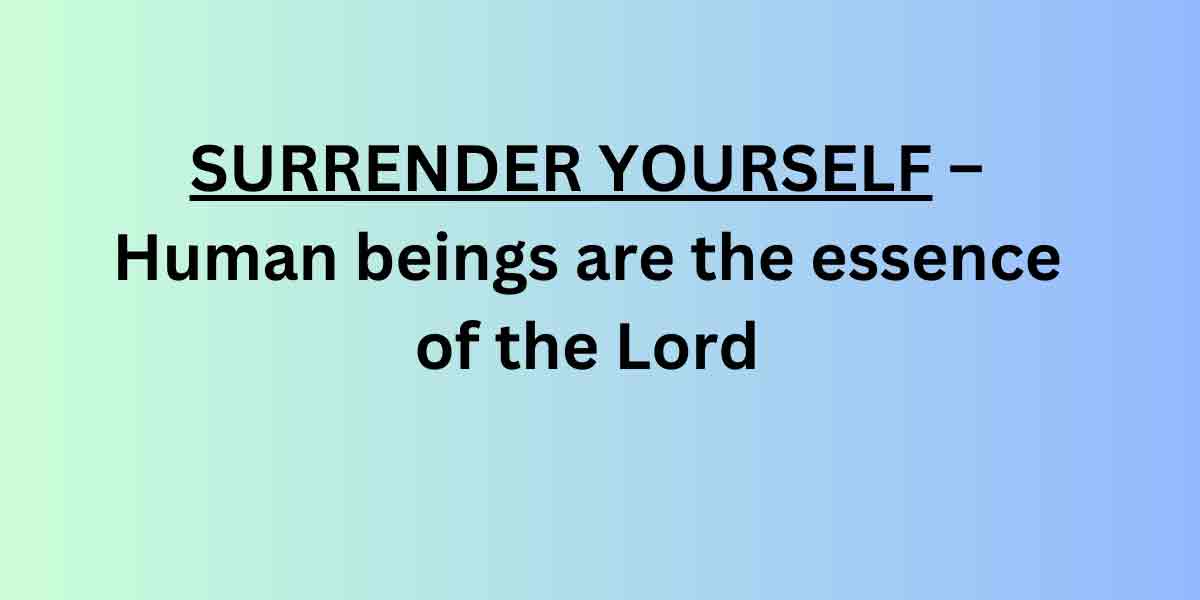 SURRENDER YOURSELF – Human beings are the essence of the Lord